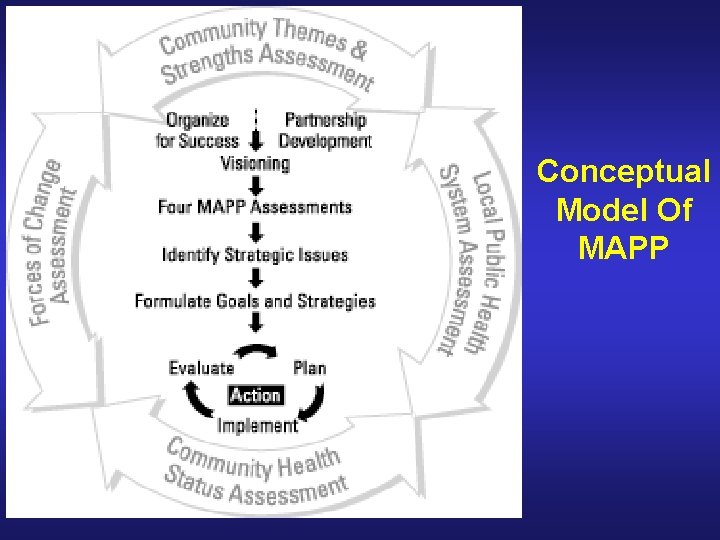 Community Themes & Strengths Assessment

Organize for Success

Partnership Development

Visioning

Four MAPP Assessments

Identify Strategic Issues

Formulate Goals and Strategies

Evaluate

Plan

Action

Implement

Forces of Change Assessment

Local Public Health System Assessment

Community Health Status Assessment

Conceptual Model Of MAPP